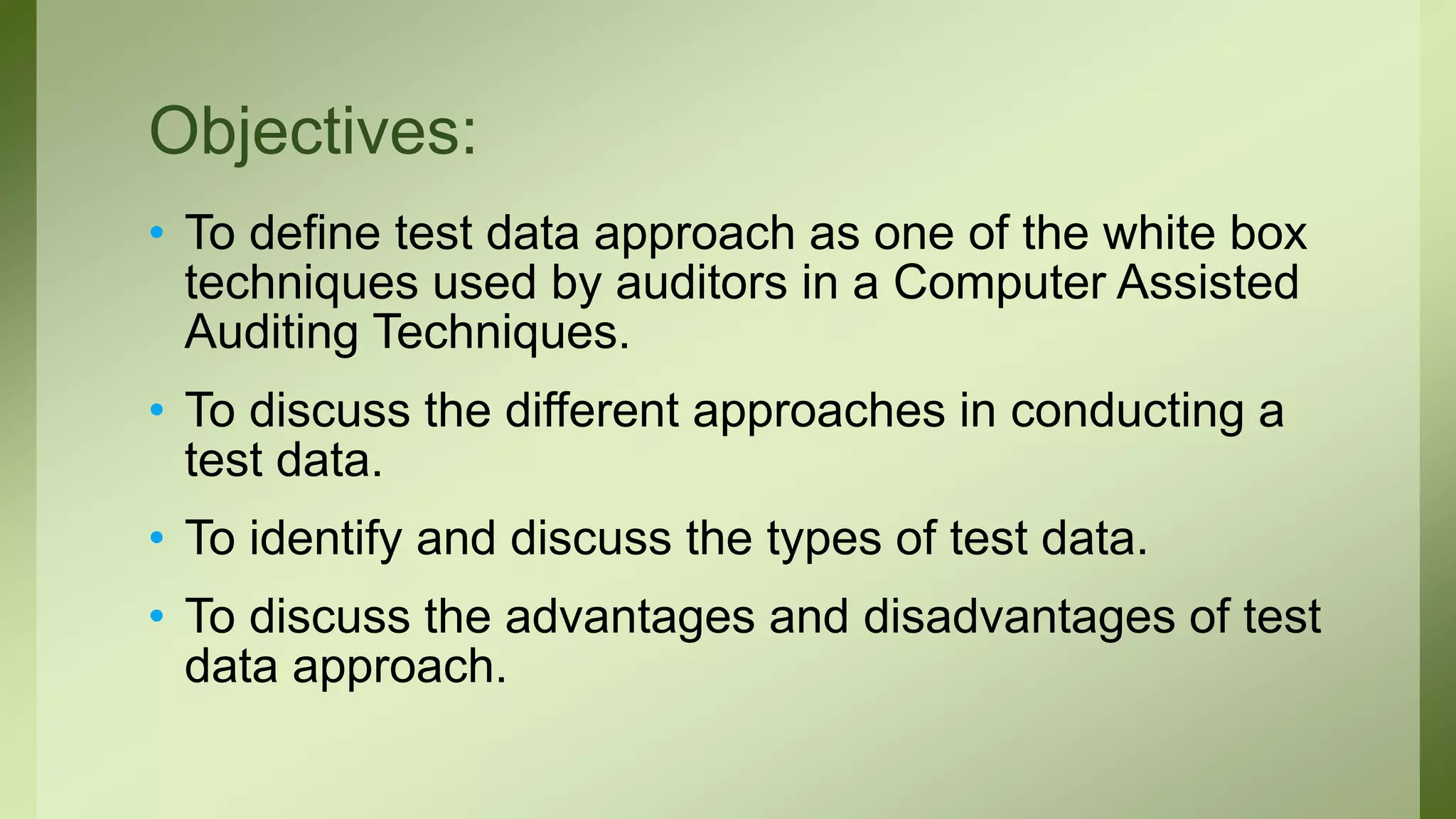 Objectives:

• To define test data approach as one of the white box techniques used by auditors in a Computer Assisted Auditing Techniques.

• To discuss the different approaches in conducting a test data.

• To identify and discuss the types of test data.

• To discuss the advantages and disadvantages of test data approach.